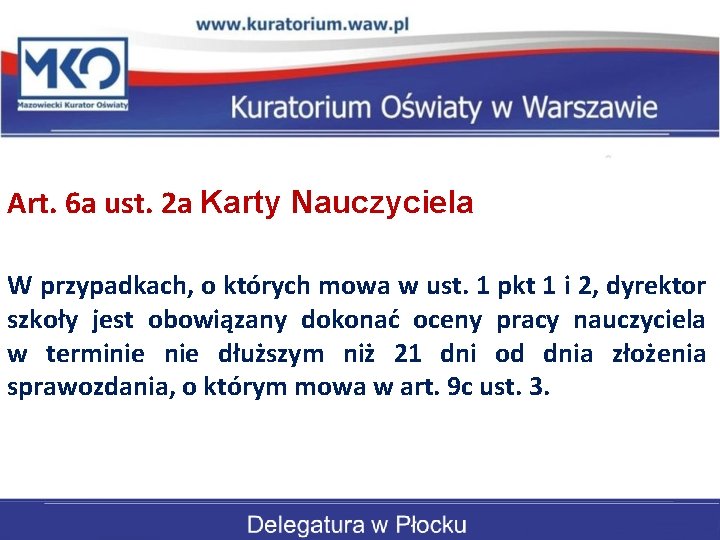 www.kuratorium.waw.pl

MKO
Mazowiecki Kurator Oświaty

Kuratorium Oświaty w Warszawie

Art. 6a ust. 2a Karty Nauczyciela

W przypadkach, o których mowa w ust. 1 pkt 1 i 2, dyrektor szkoły jest obowiązany dokonać oceny pracy nauczyciela w terminie nie dłuższym niż 21 dni od dnia złożenia sprawozdania, o którym mowa w art. 9c ust. 3.

Delegatura w Płocku